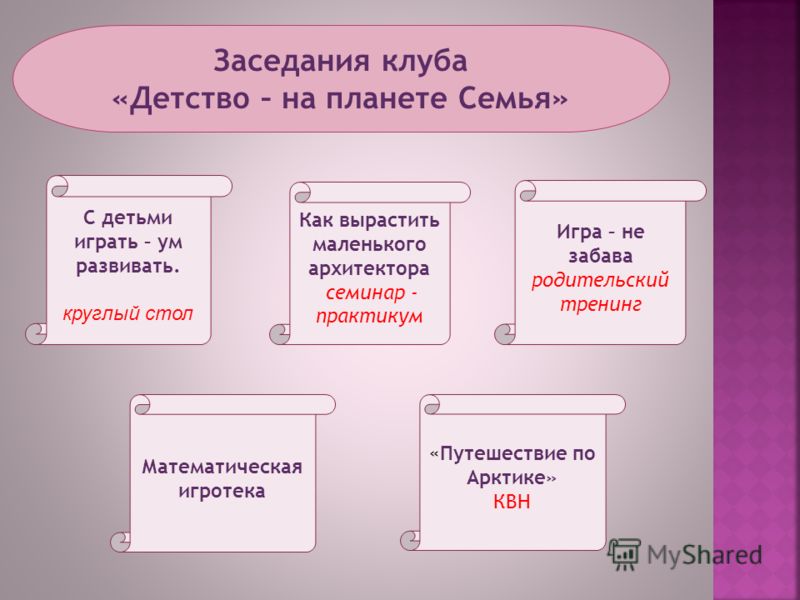 Заседания клуба
«Детство – на планете Семья»

С детьми играть – ум развивать.

круглый стол

Как вырастить маленького архитектора

семинар - практикум

Игра – не забава

родительский тренинг

Математическая игротека

«Путешествие по Арктике»

КВН

MyShared